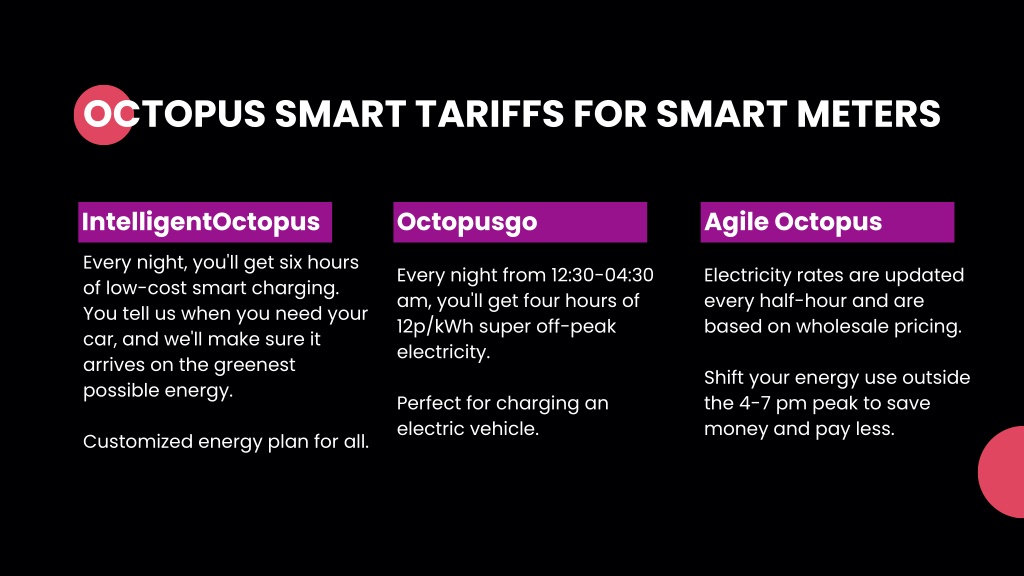 OCTOPUS SMART TARIFFS FOR SMART METERS

IntelligentOctopus

Every night, you'll get six hours of low-cost smart charging. You tell us when you need your car, and we'll make sure it arrives on the greenest possible energy.

Customized energy plan for all.

Octopusgo

Every night from 12:30-04:30 am, you'll get four hours of 12p/kWh super off-peak electricity.

Perfect for charging an electric vehicle.

Agile Octopus

Electricity rates are updated every half-hour and are based on wholesale pricing.

Shift your energy use outside the 4-7 pm peak to save money and pay less.